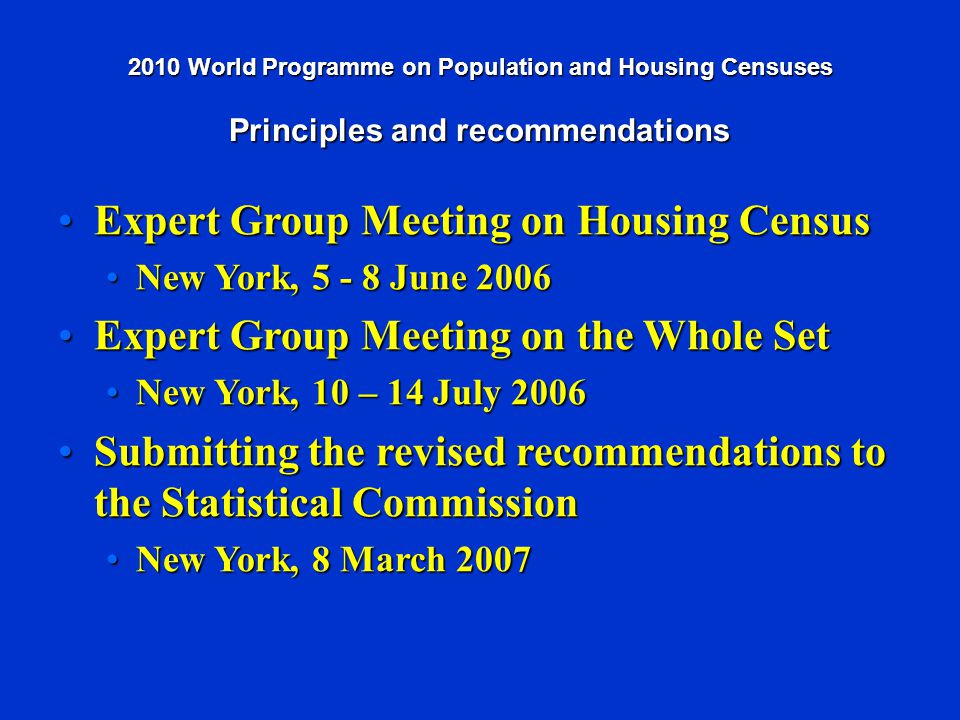 2010 World Programme on Population and Housing Censuses

Principles and recommendations

• Expert Group Meeting on Housing Census
  • New York, 5 - 8 June 2006
• Expert Group Meeting on the Whole Set
  • New York, 10 – 14 July 2006
• Submitting the revised recommendations to the Statistical Commission
  • New York, 8 March 2007